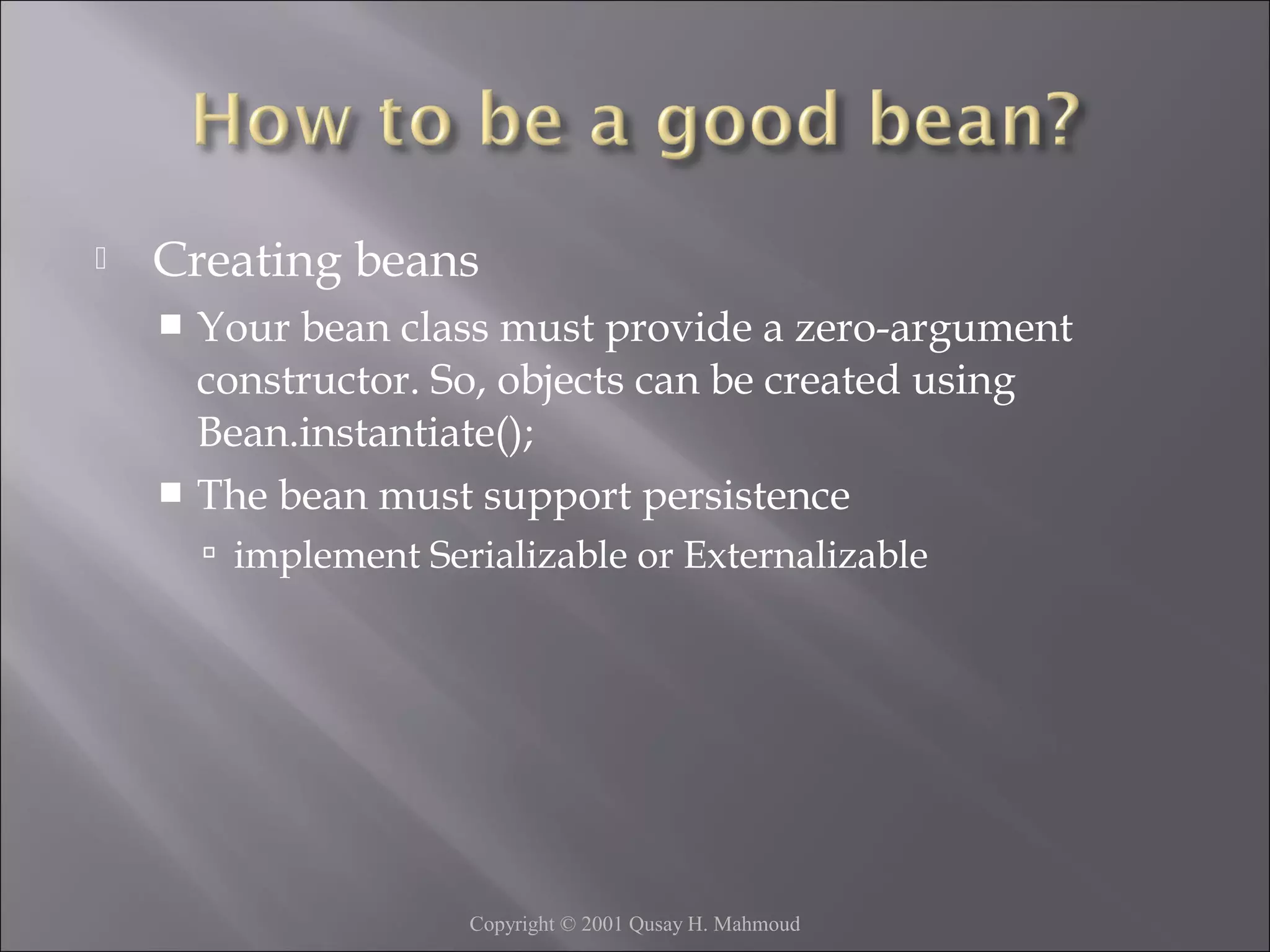 How to be a good bean?

Creating beans

Your bean class must provide a zero-argument constructor. So, objects can be created using Bean.instantiate();

The bean must support persistence

implement Serializable or Externalizable

Copyright © 2001 Qusay H. Mahmoud